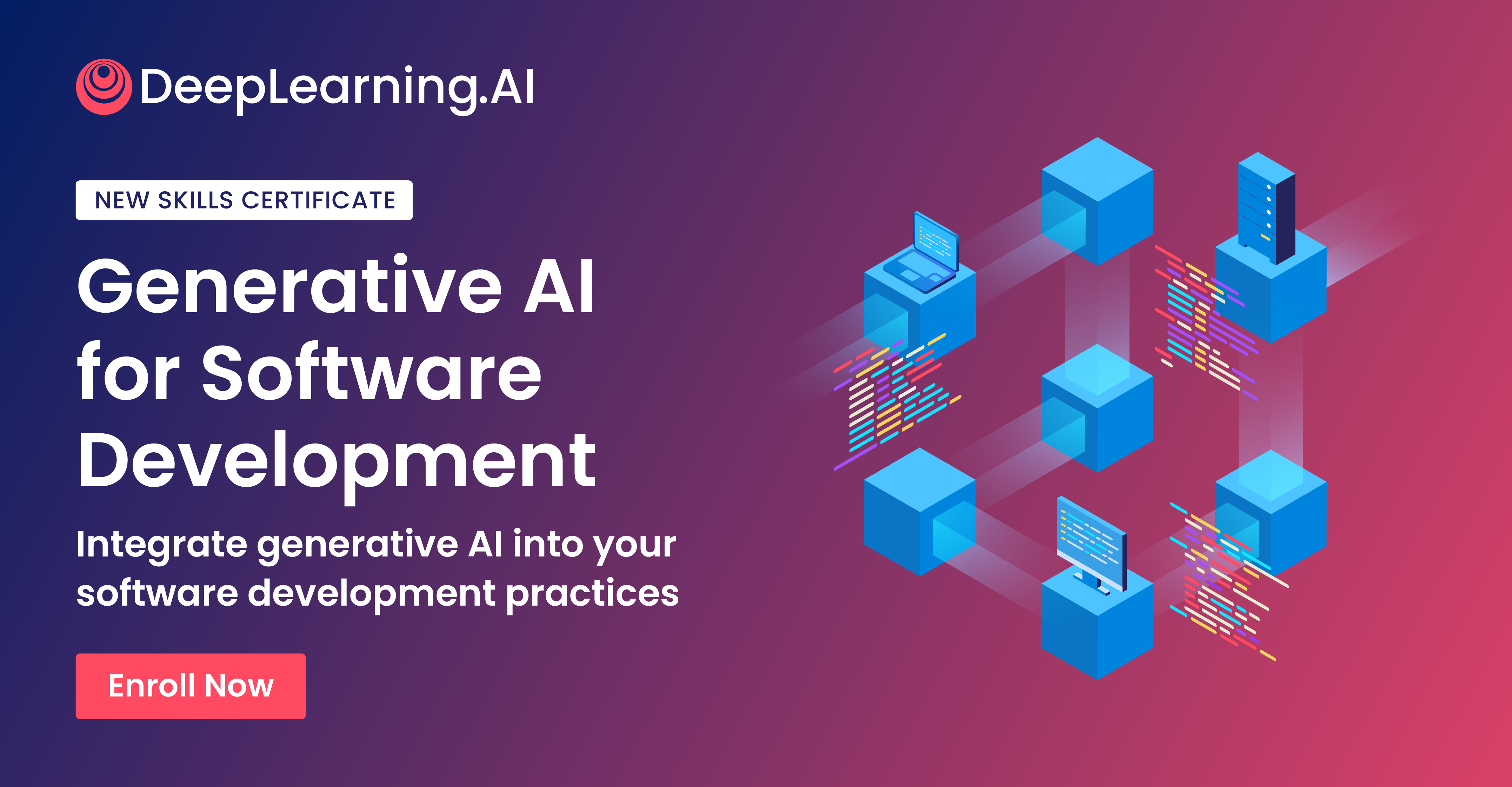 DeepLearning.AI

NEW SKILLS CERTIFICATE

Generative AI for Software Development

Integrate generative AI into your software development practices

Enroll Now